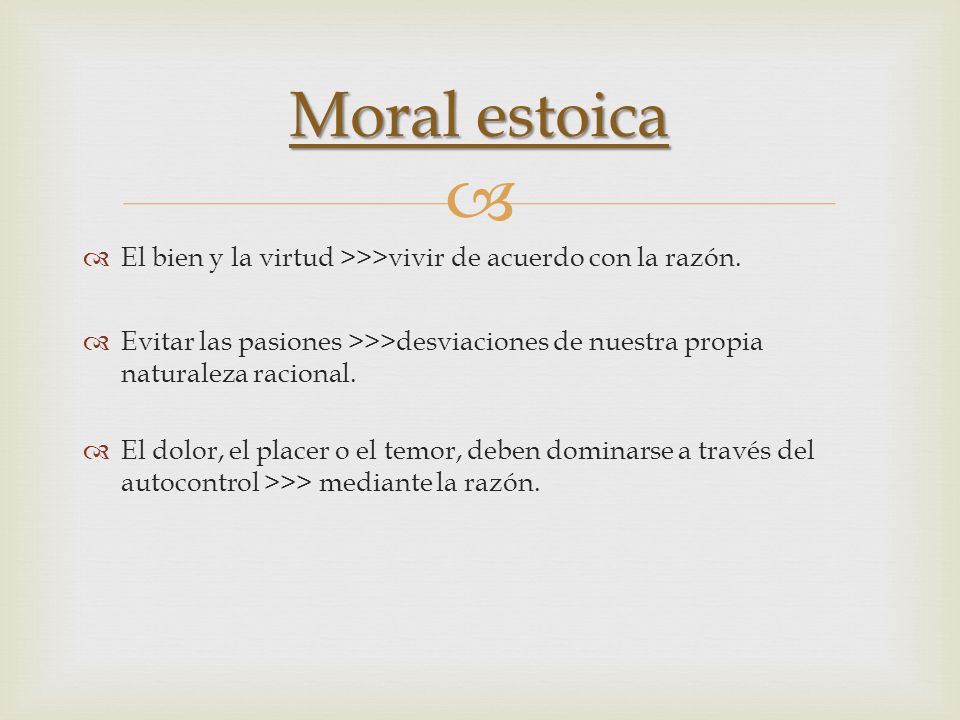 Moral estoica

El bien y la virtud >>>vivir de acuerdo con la razón.

Evitar las pasiones >>>desviaciones de nuestra propia naturaleza racional.

El dolor, el placer o el temor, deben dominarse a través del autocontrol >>> mediante la razón.